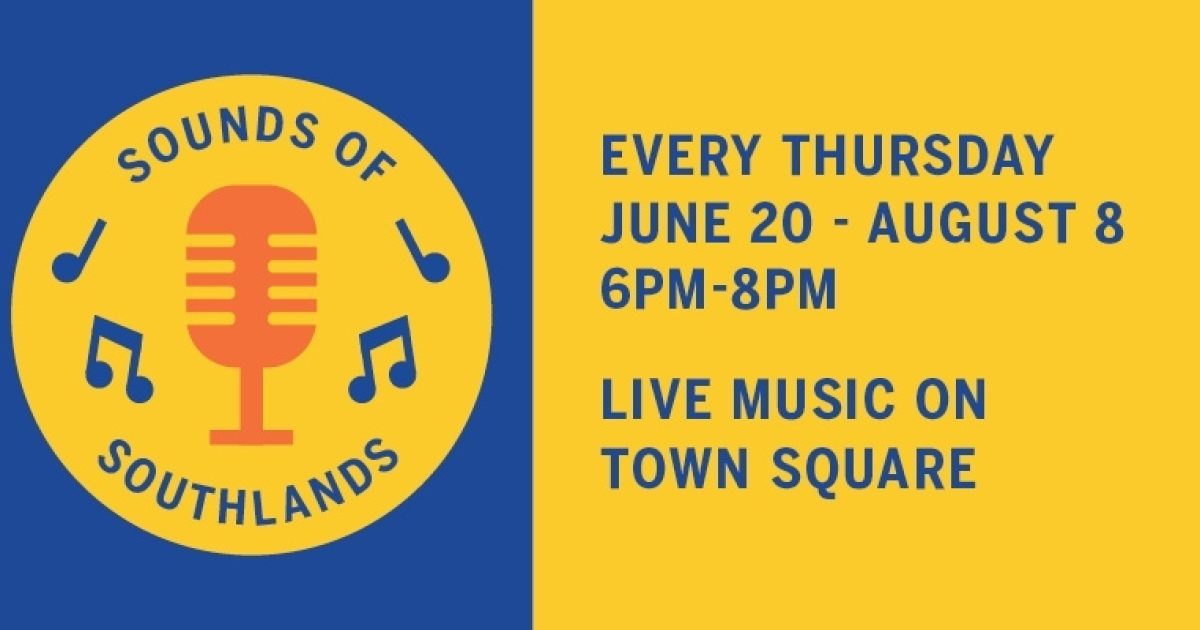 SOUNDS OF
SOUTHLANDS

EVERY THURSDAY
JUNE 20 - AUGUST 8
6PM-8PM

LIVE MUSIC ON
TOWN SQUARE